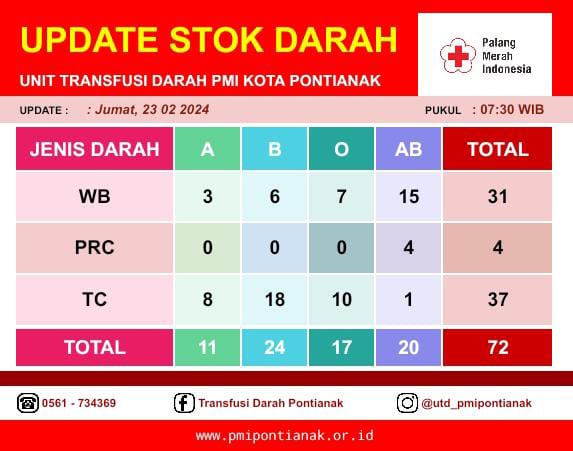 UPDATE STOK DARAH

UNIT TRANSFUSI DARAH PMI KOTA PONTIANAK

Palang Merah Indonesia

UPDATE : : Jumat, 23 02 2024

PUKUL : 07:30 WIB

| JENIS DARAH | A | B | O | AB | TOTAL |
|---|---|---|---|---|---|
| WB | 3 | 6 | 7 | 15 | 31 |
| PRC | 0 | 0 | 0 | 4 | 4 |
| TC | 8 | 18 | 10 | 1 | 37 |
| TOTAL | 11 | 24 | 17 | 20 | 72 |

0561 - 734369

Transfusi Darah Pontianak

@utd_pmipontianak

www.pmipontianak.or.id